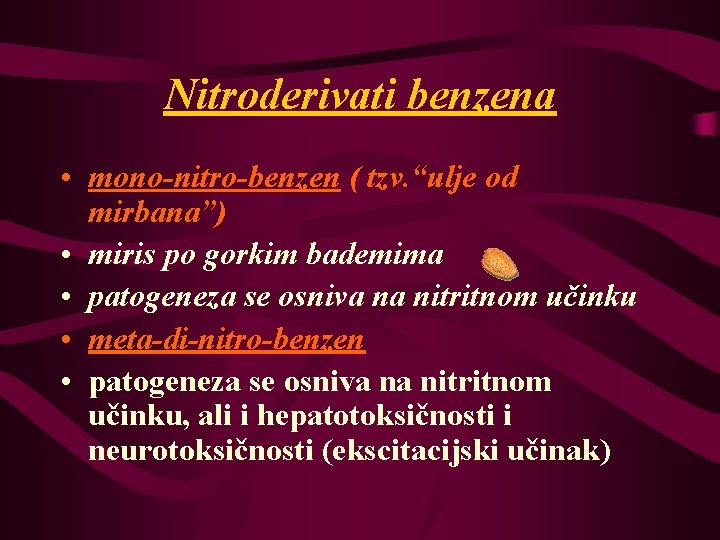 Nitroderivati benzena

• mono-nitro-benzen ( tzv.“ulje od mirbana”)
• miris po gorkim bademima
• patogeneza se osniva na nitritnom učinku
• meta-di-nitro-benzen
• patogeneza se osniva na nitritnom učinku, ali i hepatotoksičnosti i neurotoksičnosti (ekscitacijski učinak)